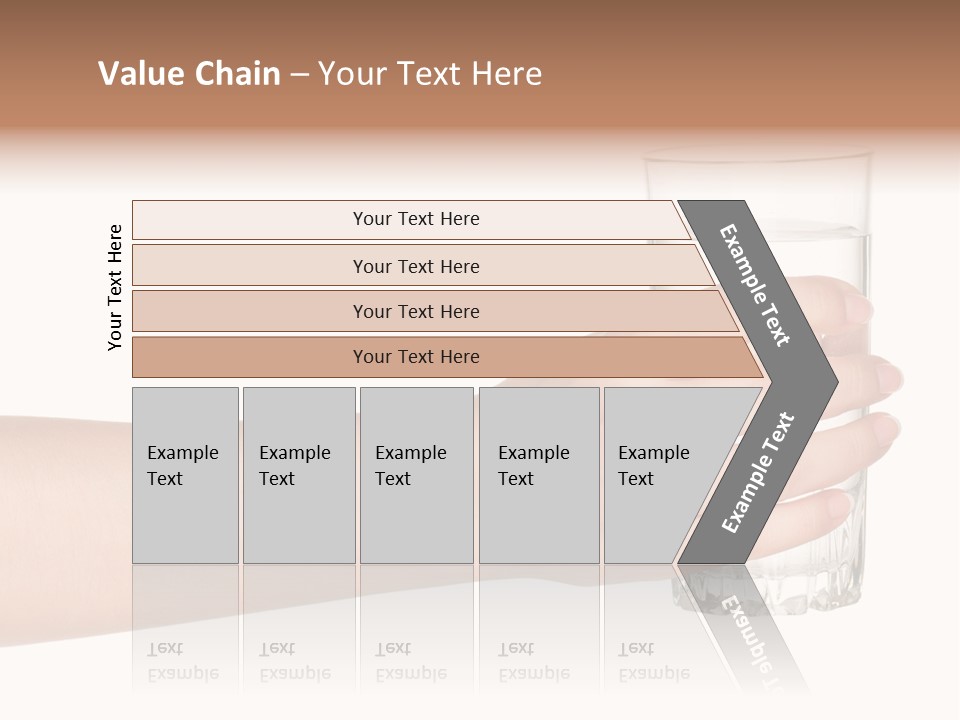 Value Chain – Your Text Here

Your Text Here

Your Text Here

Your Text Here

Your Text Here

Your Text Here

Example Text

Example Text

Example Text

Example Text

Example Text

Example Text

Example Text